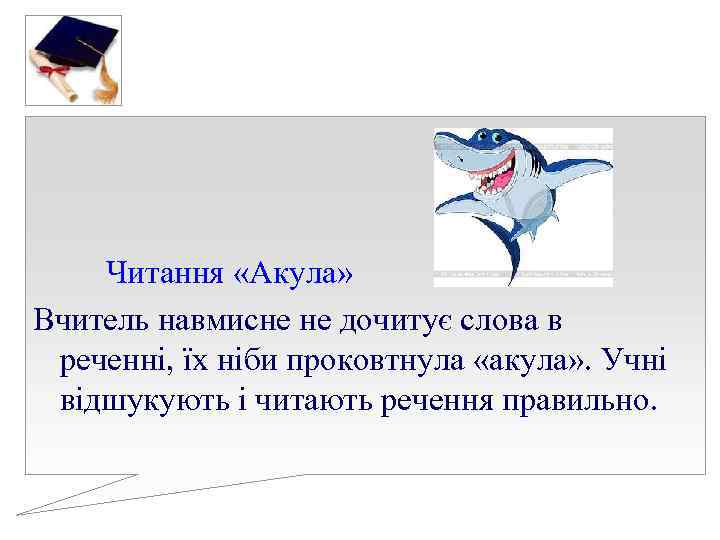 Читання «Акула»

Вчитель навмисне не дочитує слова в реченні, їх ніби проковтнула «акула». Учні відшукують і читають речення правильно.